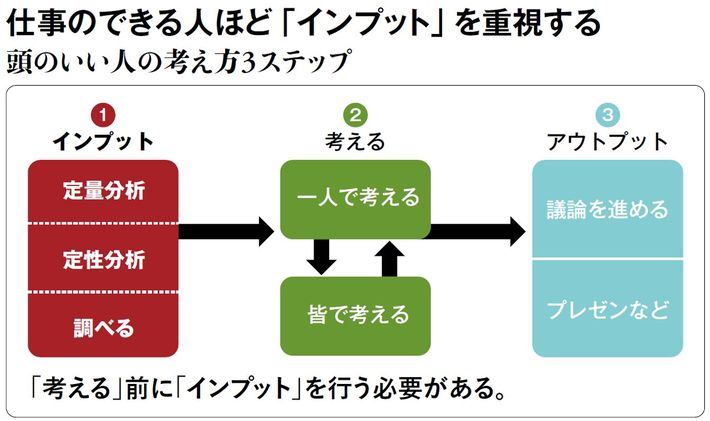 仕事のできる人ほど「インプット」を重視する
頭のいい人の考え方3ステップ

1
インプット
定量分析
定性分析
調べる

2
考える
一人で考える
皆で考える

3
アウトプット
議論を進める
プレゼンなど

「考える」前に「インプット」を行う必要がある。